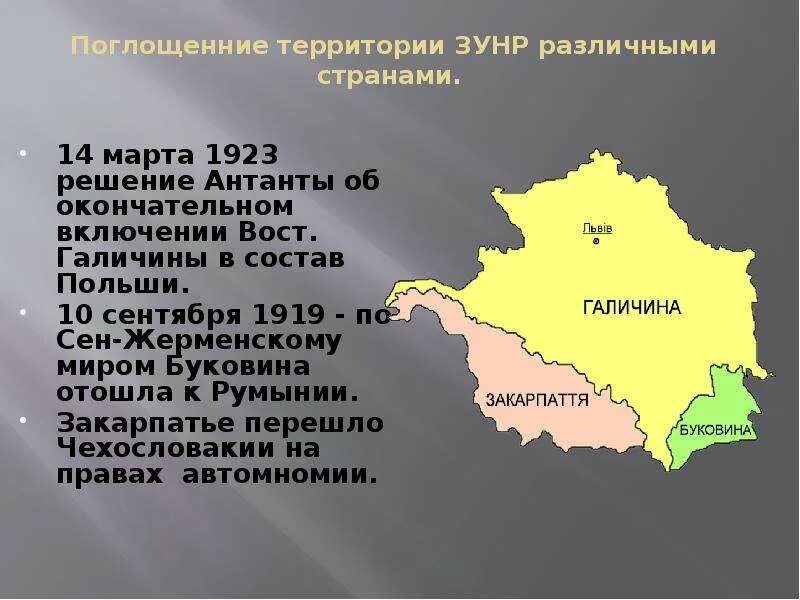 Поглощенние территории ЗУНР различными странами.

- 14 марта 1923 решение Антанты об окончательном включении Вост. Галичины в состав Польши.
- 10 сентября 1919 - по Сен-Жерменскому миром Буковина отошла к Румынии.
- Закарпатье перешло Чехословакии на правах автомномии.

Львів
ГАЛИЧИНА
ЗАКАРПАТТЯ
БУКОВИНА